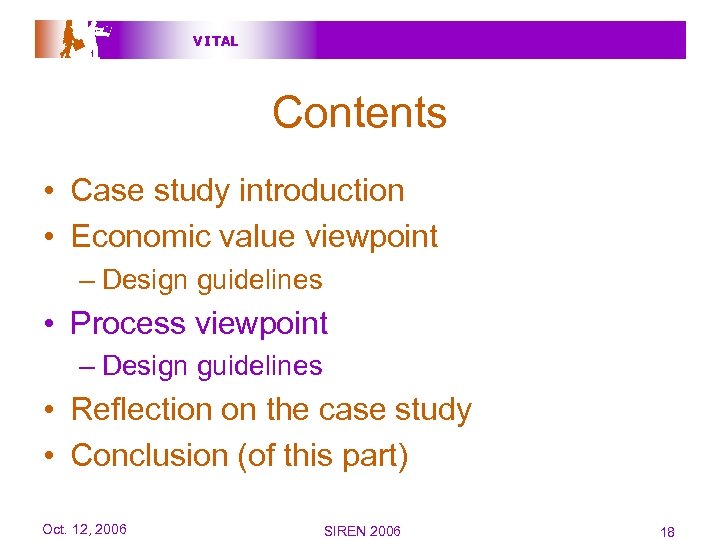 VITAL

Contents

• Case study introduction
• Economic value viewpoint
– Design guidelines
• Process viewpoint
– Design guidelines
• Reflection on the case study
• Conclusion (of this part)

Oct. 12, 2006

SIREN 2006

18